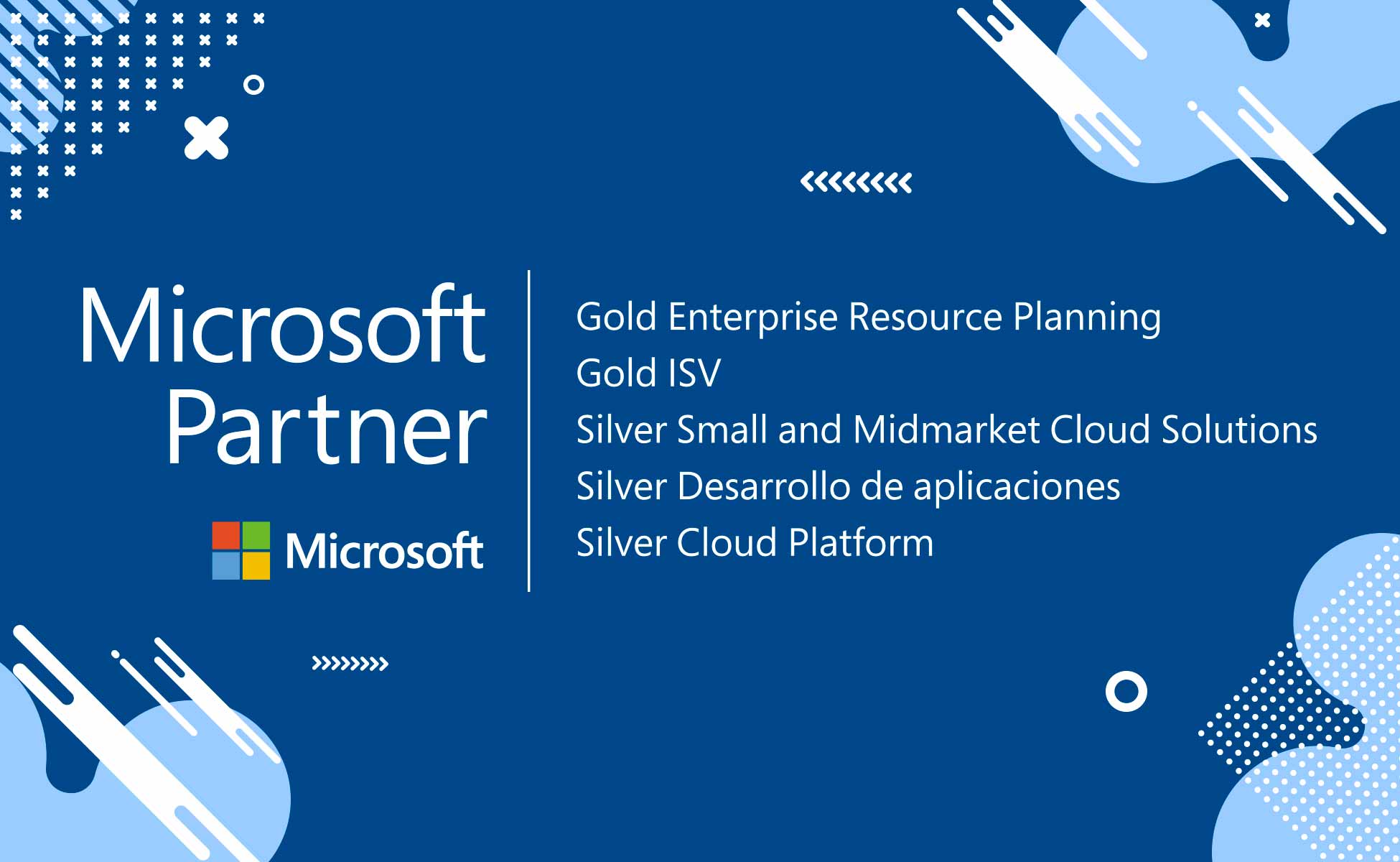 Microsoft Partner

Microsoft

Gold Enterprise Resource Planning
Gold ISV
Silver Small and Midmarket Cloud Solutions
Silver Desarrollo de aplicaciones
Silver Cloud Platform